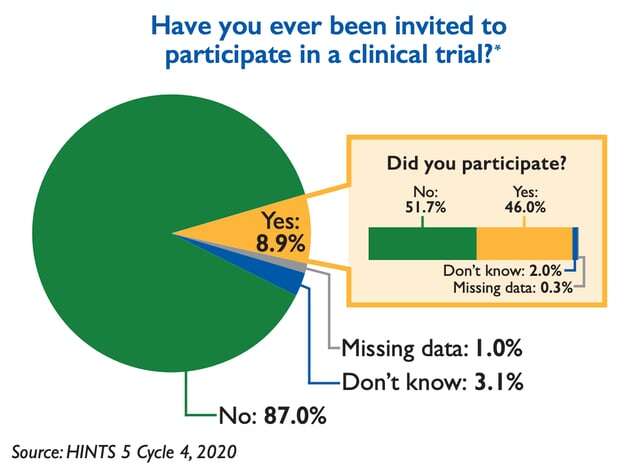 Have you ever been invited to participate in a clinical trial?*

Yes: 8.9%

Did you participate?

No: 51.7%

Yes: 46.0%

Don't know: 2.0%

Missing data: 0.3%

Missing data: 1.0%

Don't know: 3.1%

No: 87.0%

Source: HINTS 5 Cycle 4, 2020